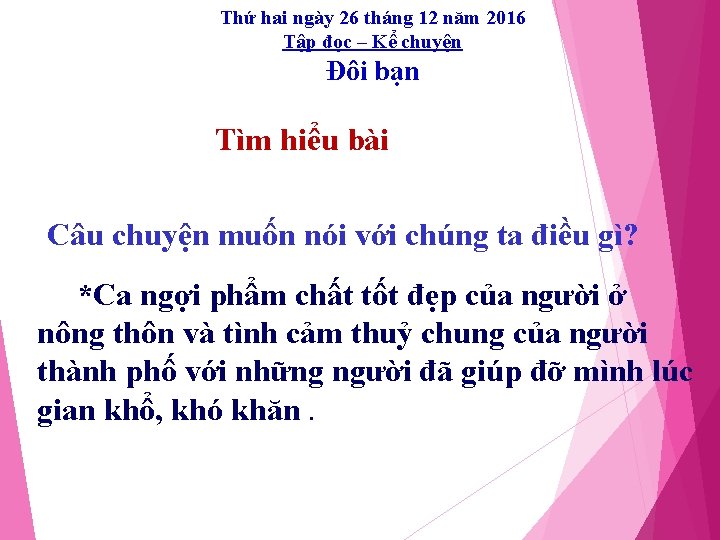 Thứ hai ngày 26 tháng 12 năm 2016
Tập đọc – Kể chuyện
Đôi bạn

Tìm hiểu bài

Câu chuyện muốn nói với chúng ta điều gì?

*Ca ngợi phẩm chất tốt đẹp của người ở nông thôn và tình cảm thuỷ chung của người thành phố với những người đã giúp đỡ mình lúc gian khổ, khó khăn .